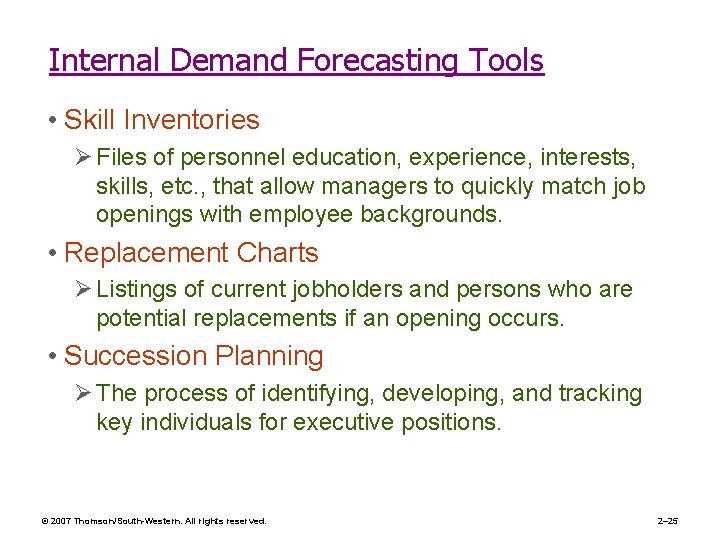 Internal Demand Forecasting Tools

• Skill Inventories

➢ Files of personnel education, experience, interests, skills, etc., that allow managers to quickly match job openings with employee backgrounds.

• Replacement Charts

➢ Listings of current jobholders and persons who are potential replacements if an opening occurs.

• Succession Planning

➢ The process of identifying, developing, and tracking key individuals for executive positions.

© 2007 Thomson/South-Western. All rights reserved.

2–25